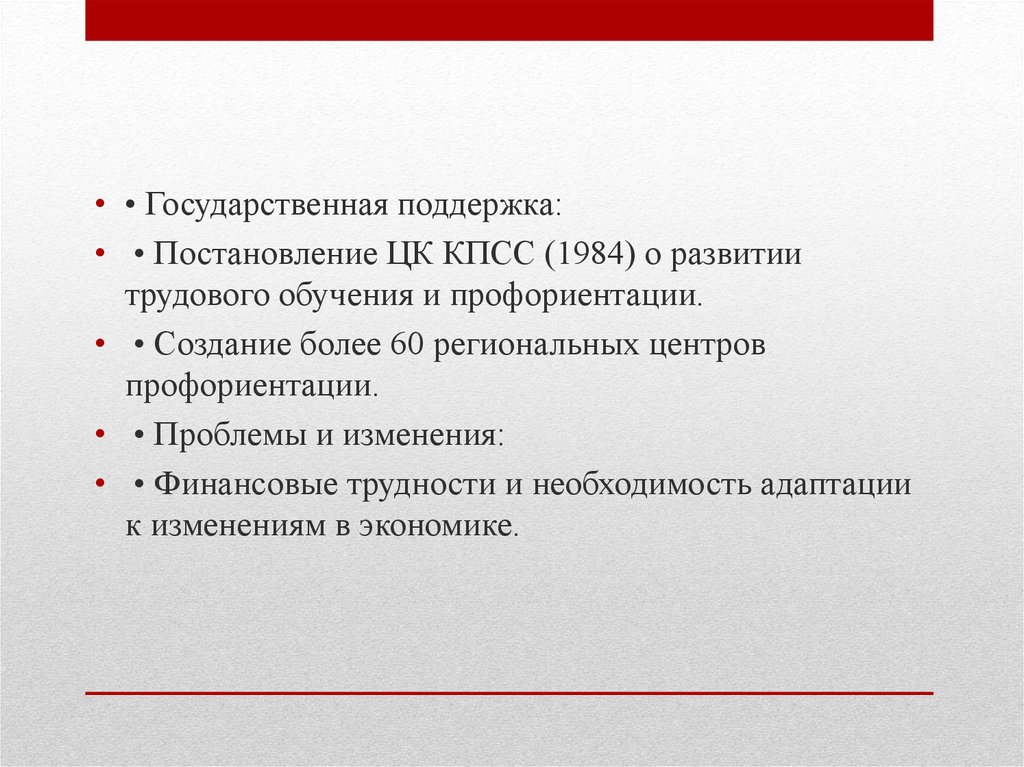 • • Государственная поддержка:

• • Постановление ЦК КПСС (1984) о развитии трудового обучения и профориентации.

• • Создание более 60 региональных центров профориентации.

• • Проблемы и изменения:

• • Финансовые трудности и необходимость адаптации к изменениям в экономике.